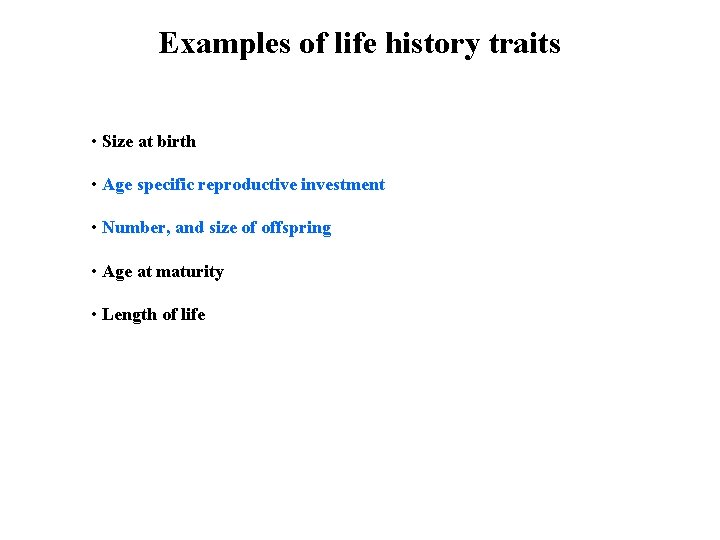 Examples of life history traits

• Size at birth

• Age specific reproductive investment

• Number, and size of offspring

• Age at maturity

• Length of life